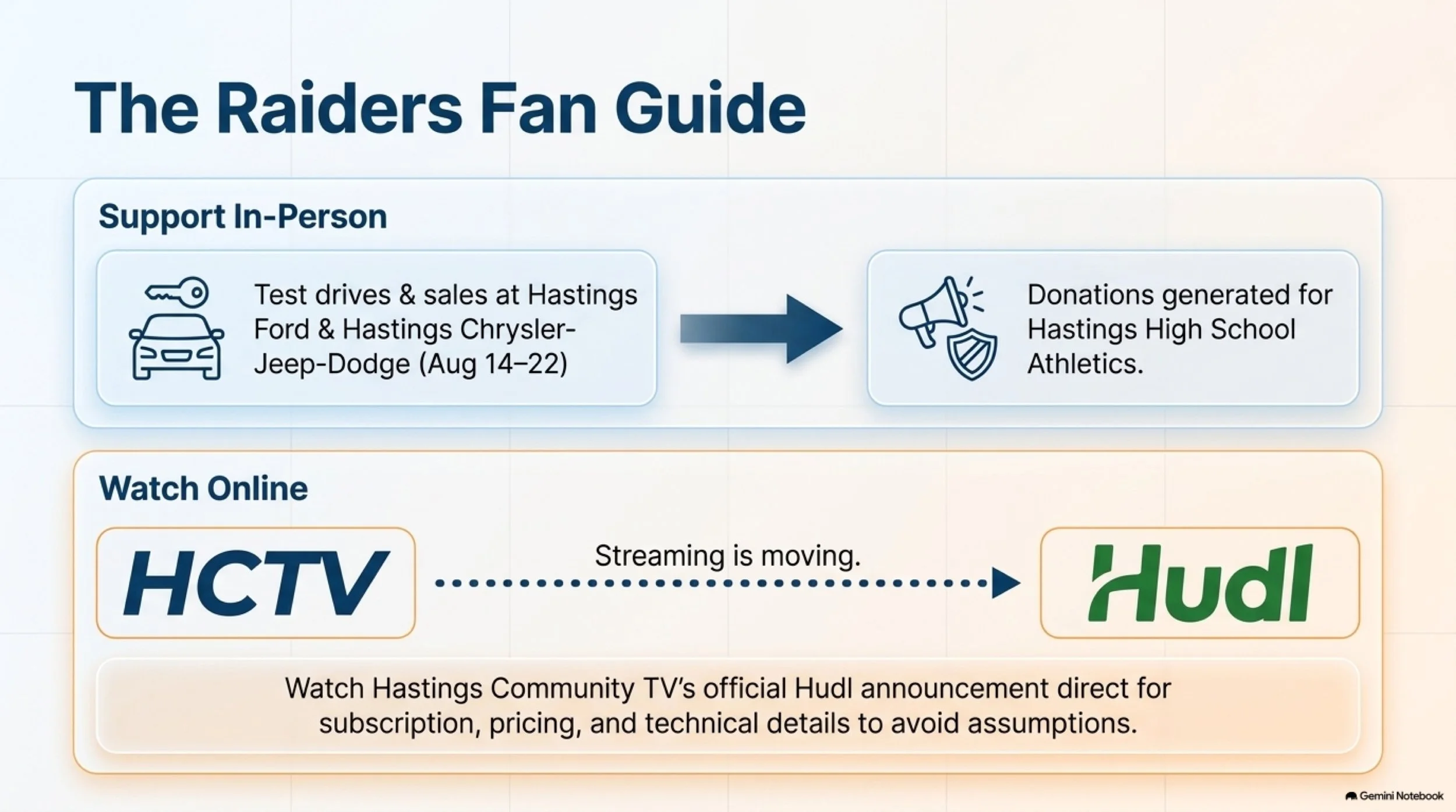 The Raiders Fan Guide

Support In-Person

Test drives & sales at Hastings Ford & Hastings Chrysler-Jeep-Dodge (Aug 14–22)

Donations generated for Hastings High School Athletics.

Watch Online

HCTV

Streaming is moving.

Hudl

Watch Hastings Community TV's official Hudl announcement direct for subscription, pricing, and technical details to avoid assumptions.

Gemini Notebook